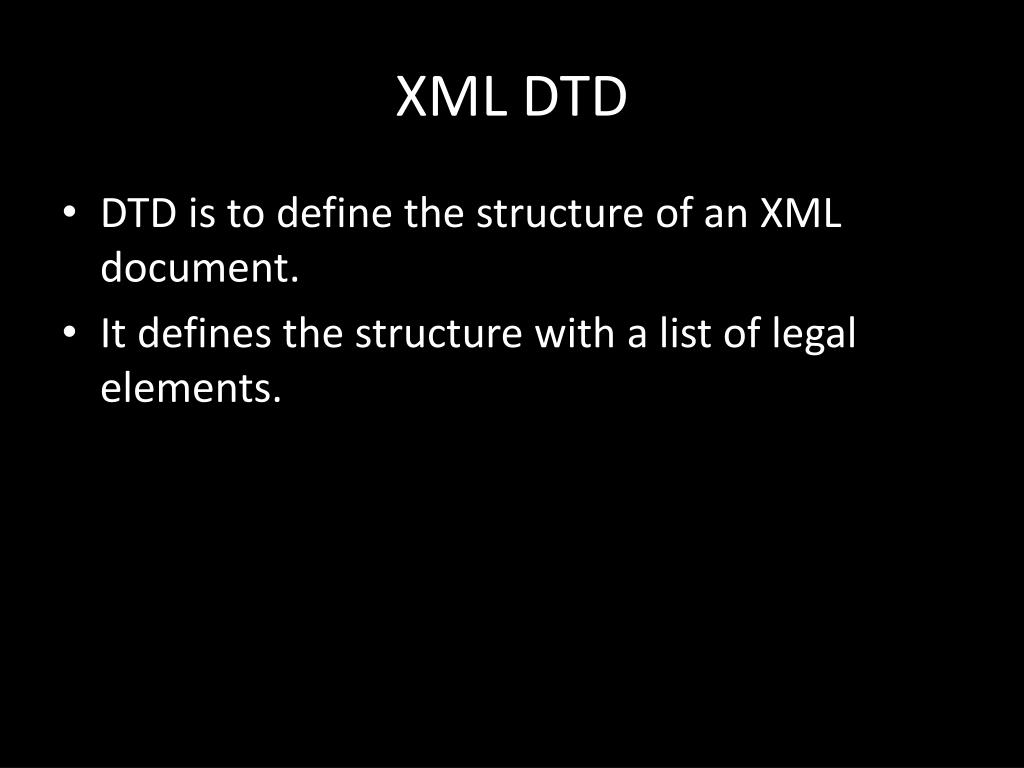 XML DTD

• DTD is to define the structure of an XML document.
• It defines the structure with a list of legal elements.